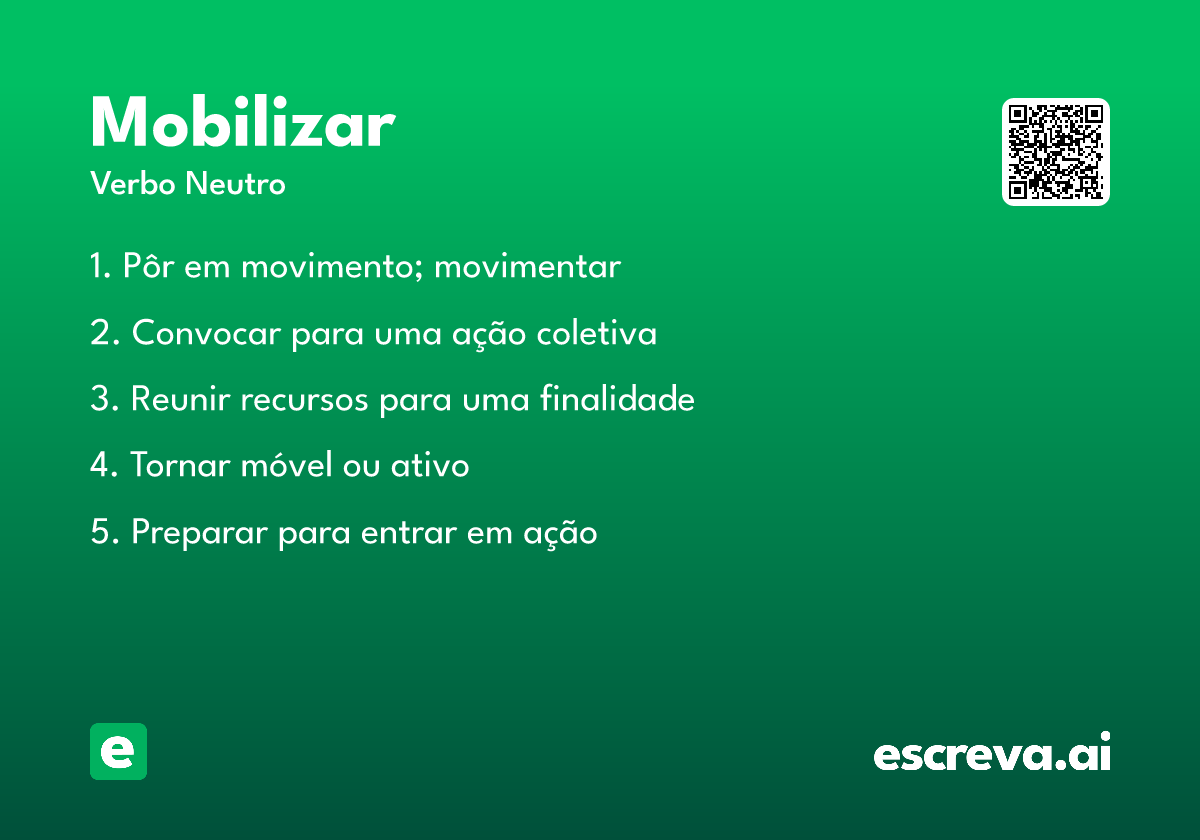 Mobilizar
Verbo Neutro

1. Pôr em movimento; movimentar

2. Convocar para uma ação coletiva

3. Reunir recursos para uma finalidade

4. Tornar móvel ou ativo

5. Preparar para entrar em ação

e

escreva.ai